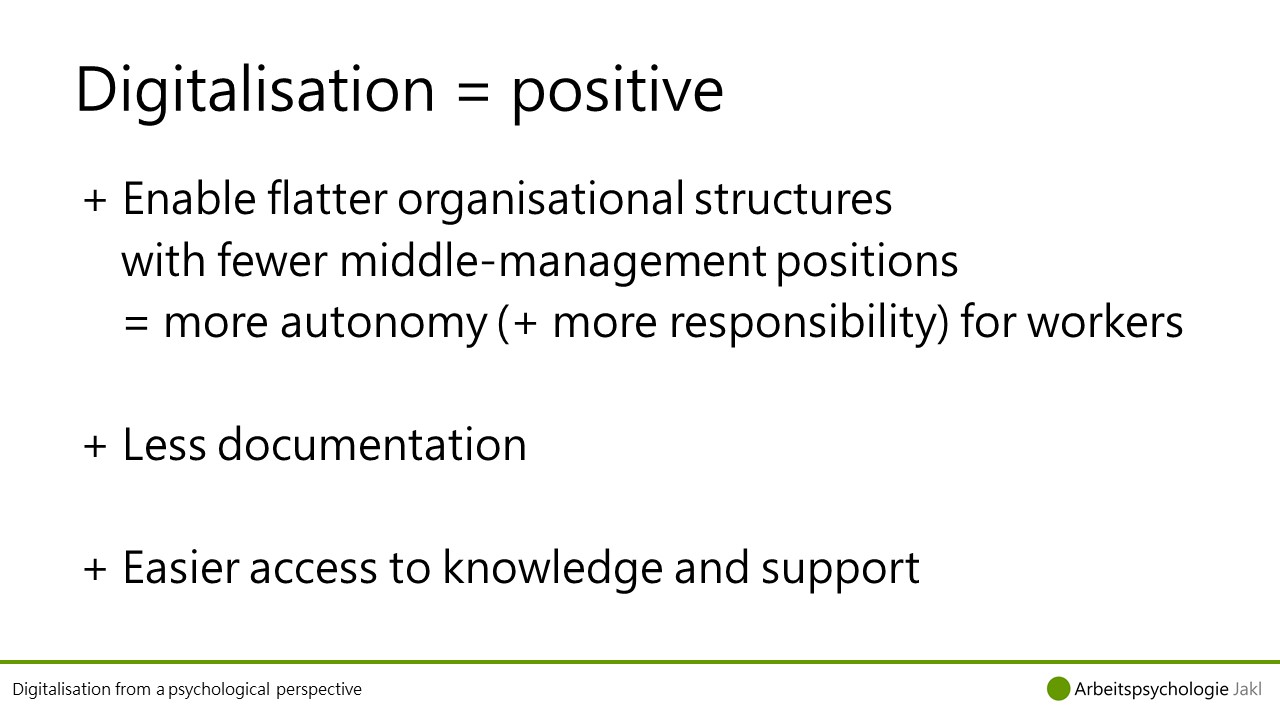 Digitalisation = positive

+ Enable flatter organisational structures
with fewer middle-management positions
= more autonomy (+ more responsibility) for workers

+ Less documentation

+ Easier access to knowledge and support

Digitalisation from a psychological perspective

Arbeitspsychologie Jakl